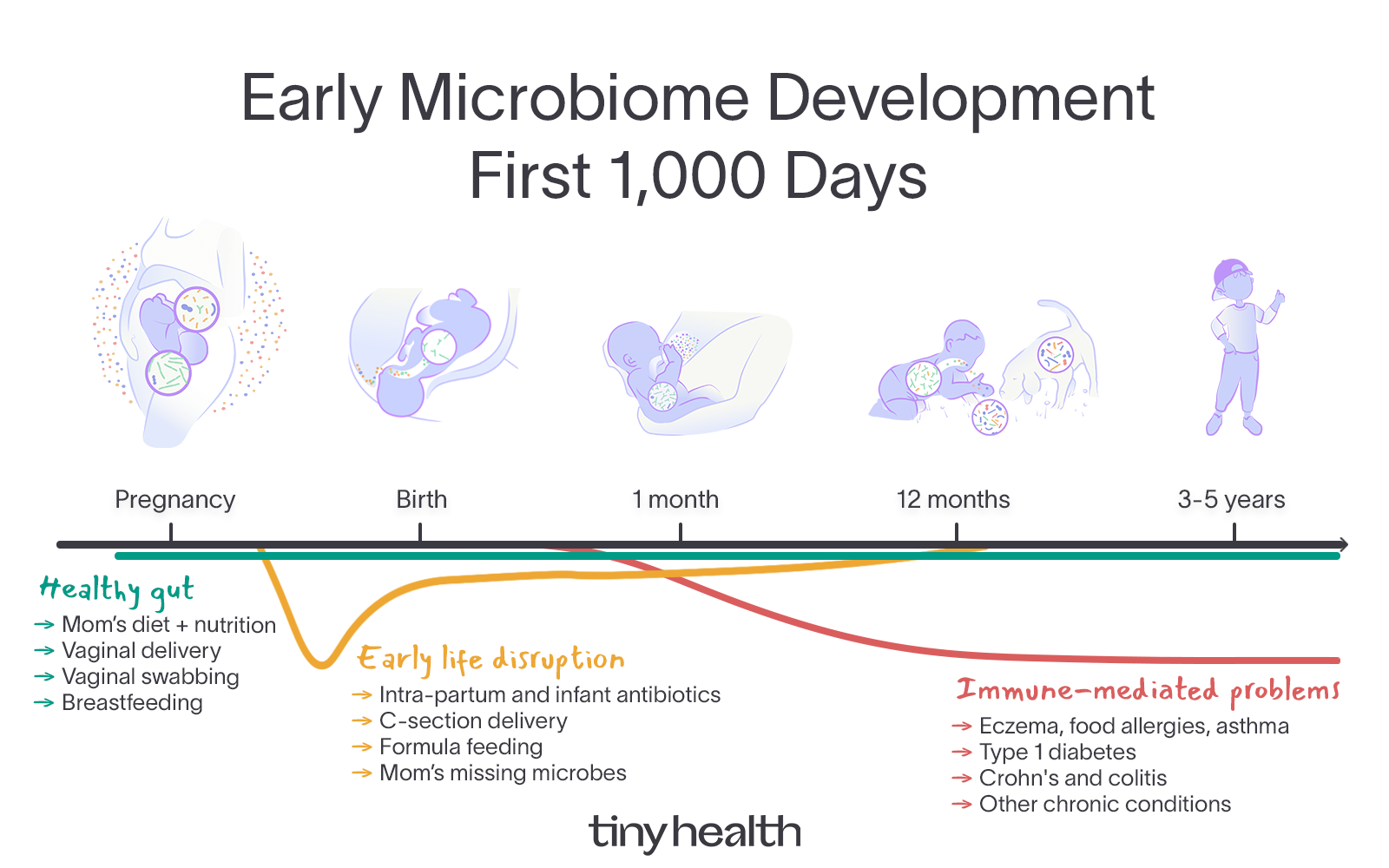 Early Microbiome Development
First 1,000 Days

Pregnancy
Birth
1 month
12 months
3-5 years

Healthy gut
→ Mom's diet + nutrition
→ Vaginal delivery
→ Vaginal swabbing
→ Breastfeeding

Early life disruption
→ Intra-partum and infant antibiotics
→ C-section delivery
→ Formula feeding
→ Mom's missing microbes

Immune-mediated problems
→ Eczema, food allergies, asthma
→ Type 1 diabetes
→ Crohn's and colitis
→ Other chronic conditions

tinyhealth